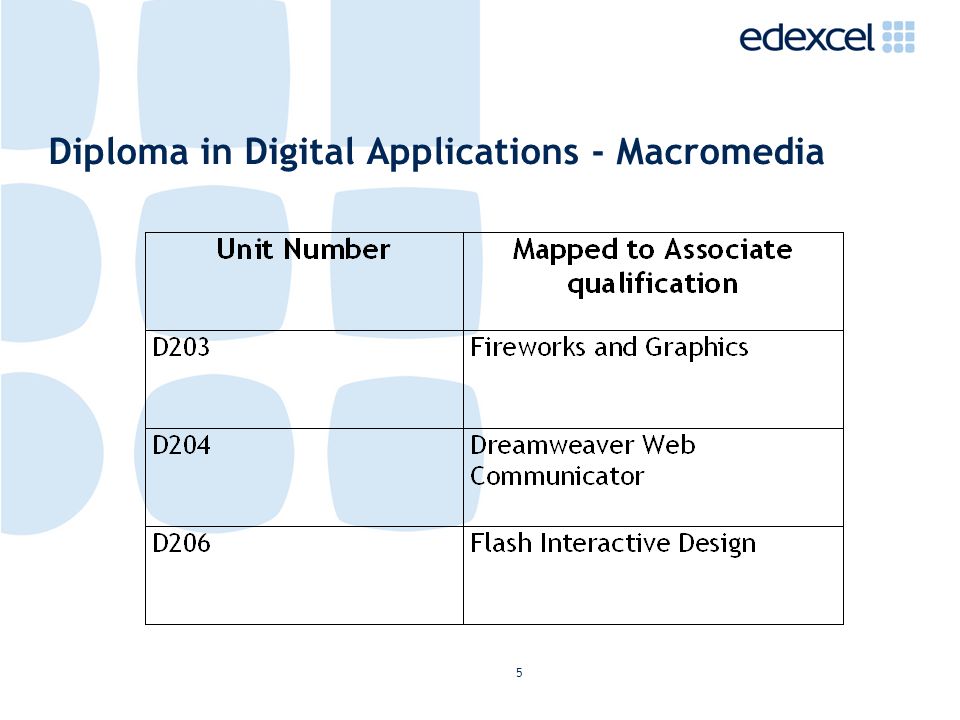 edexcel

Diploma in Digital Applications - Macromedia

| Unit Number | Mapped to Associate qualification |
|---|---|
| D203 | Fireworks and Graphics |
| D204 | Dreamweaver Web Communicator |
| D206 | Flash Interactive Design |

5